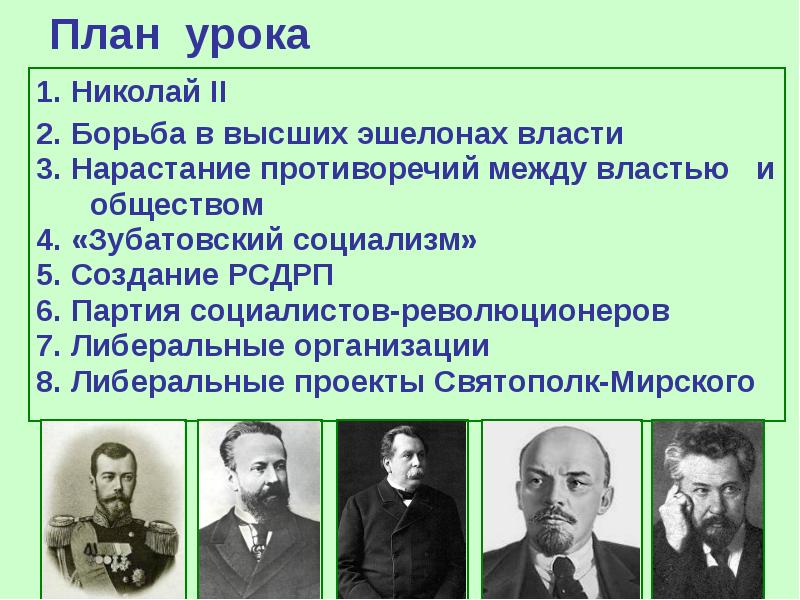 План урока

1. Николай II
2. Борьба в высших эшелонах власти
3. Нарастание противоречий между властью и обществом
4. «Зубатовский социализм»
5. Создание РСДРП
6. Партия социалистов-революционеров
7. Либеральные организации
8. Либеральные проекты Святополк-Мирского